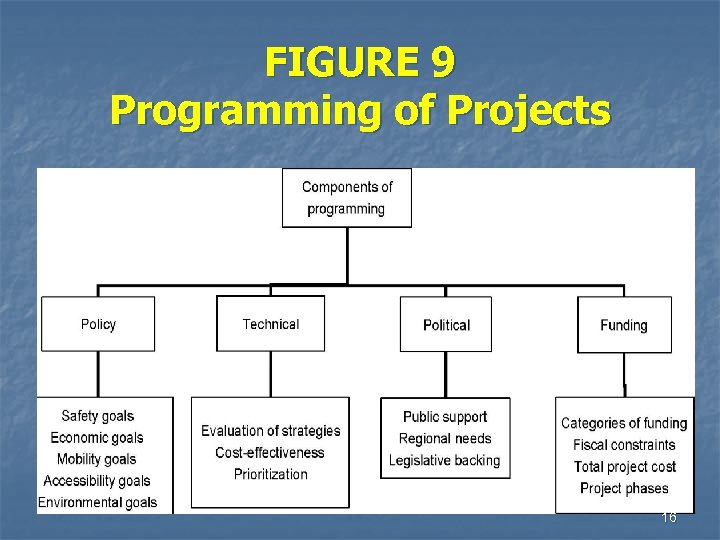 FIGURE 9
Programming of Projects

Components of programming

Policy

Technical

Political

Funding

Safety goals
Economic goals
Mobility goals
Accessibility goals
Environmental goals

Evaluation of strategies
Cost-effectiveness
Prioritization

Public support
Regional needs
Legislative backing

Categories of funding
Fiscal constraints
Total project cost
Project phases

16